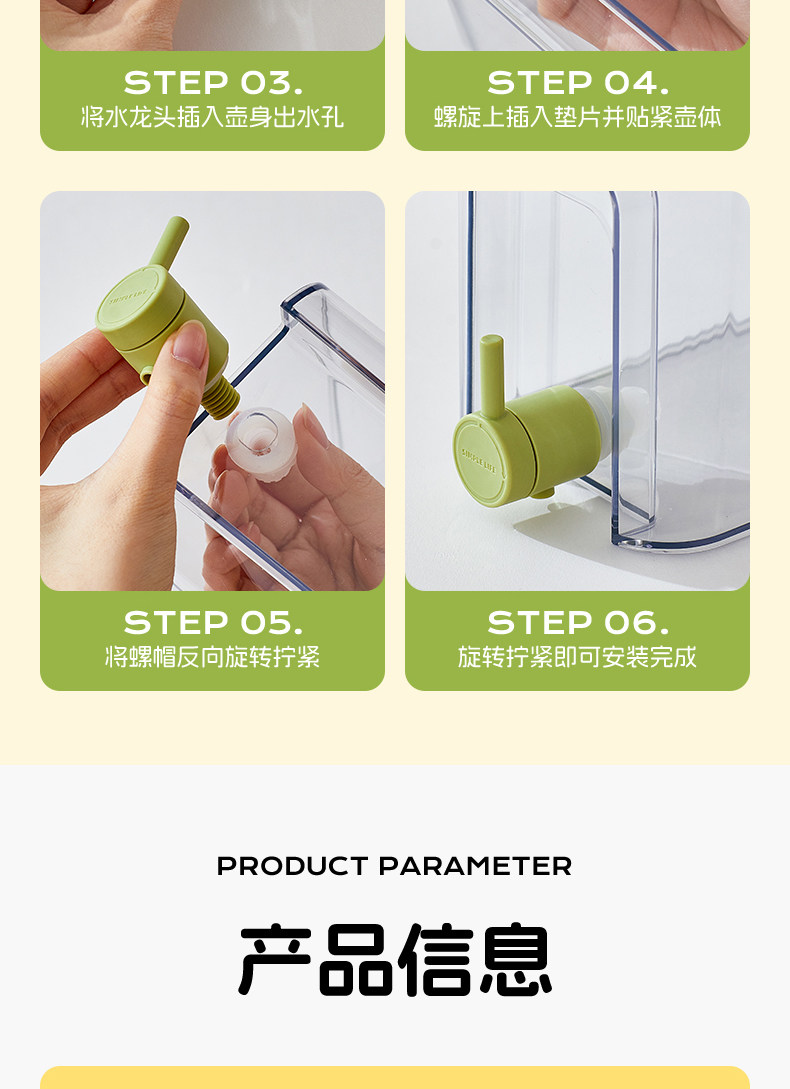 STEP 03.
将水龙头插入壶身出水孔

STEP 04.
螺旋上插入垫片并贴紧壶体

STEP 05.
将螺帽反向旋转拧紧

STEP 06.
旋转拧紧即可安装完成

PRODUCT PARAMETER

产品信息